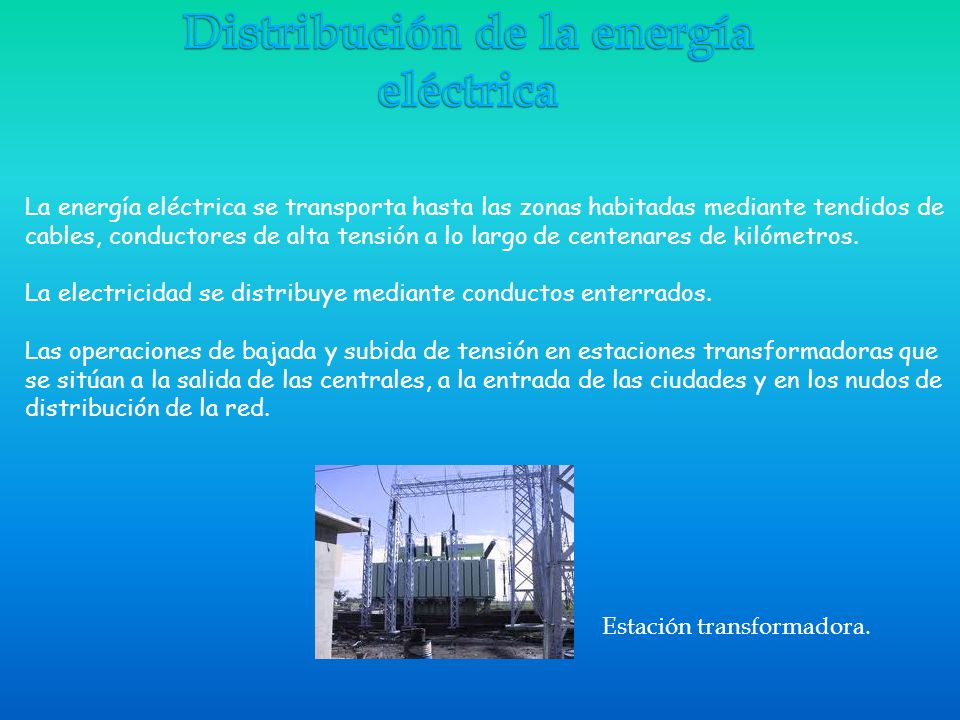 Distribución de la energía eléctrica

La energía eléctrica se transporta hasta las zonas habitadas mediante tendidos de cables, conductores de alta tensión a lo largo de centenares de kilómetros.

La electricidad se distribuye mediante conductos enterrados.

Las operaciones de bajada y subida de tensión en estaciones transformadoras que se sitúan a la salida de las centrales, a la entrada de las ciudades y en los nudos de distribución de la red.

Estación transformadora.